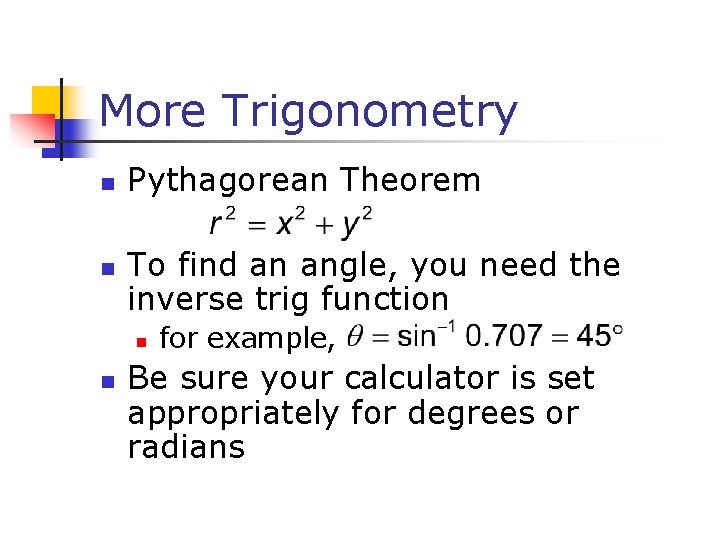 More Trigonometry

Pythagorean Theorem

$r^2 = x^2 + y^2$

To find an angle, you need the inverse trig function

for example, $\theta = \sin^{-1} 0.707 = 45^\circ$

Be sure your calculator is set appropriately for degrees or radians